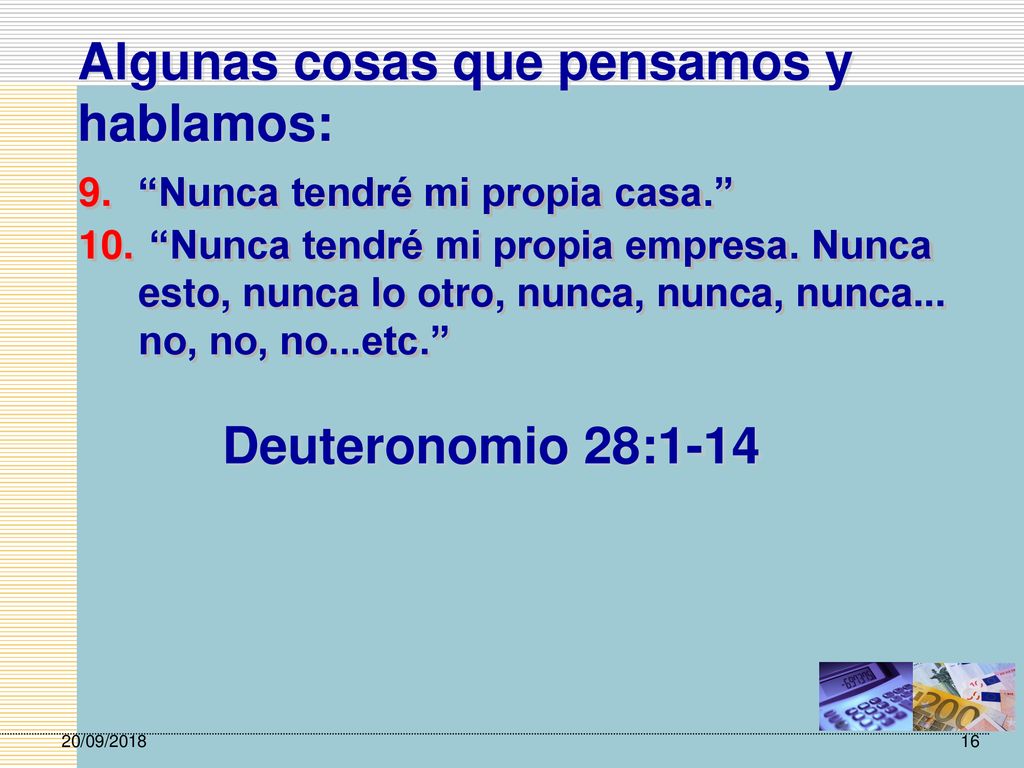 Algunas cosas que pensamos y hablamos:

9. “Nunca tendré mi propia casa.”

10. “Nunca tendré mi propia empresa. Nunca esto, nunca lo otro, nunca, nunca, nunca... no, no, no...etc.”

Deuteronomio 28:1-14

20/09/2018

16